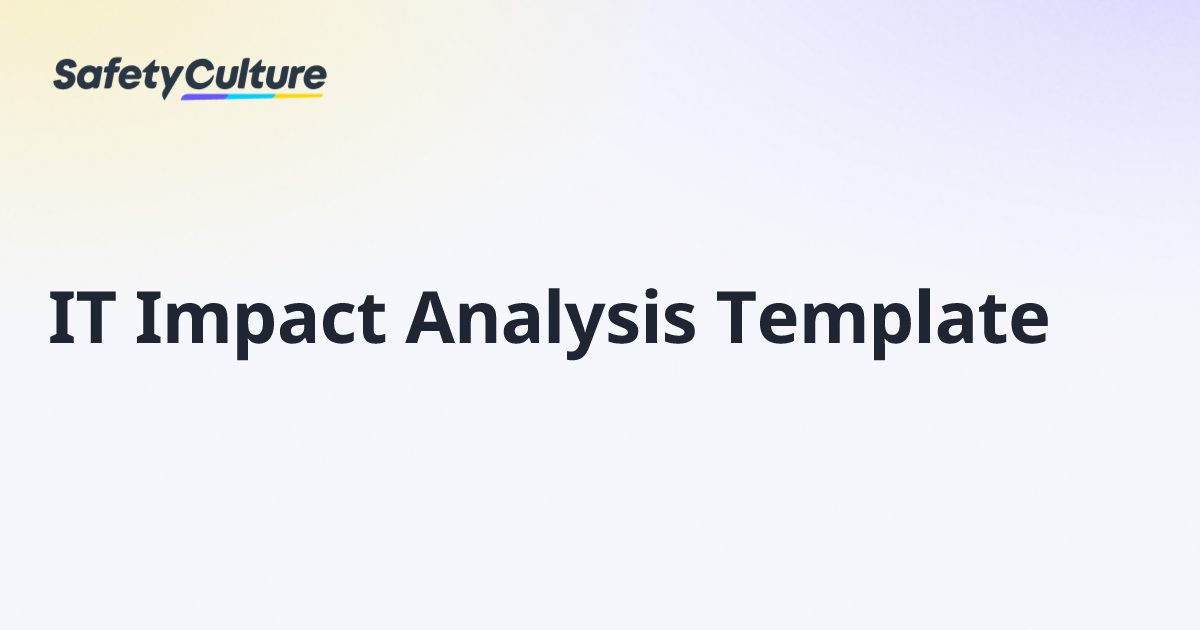 SafetyCulture

IT Impact Analysis Template